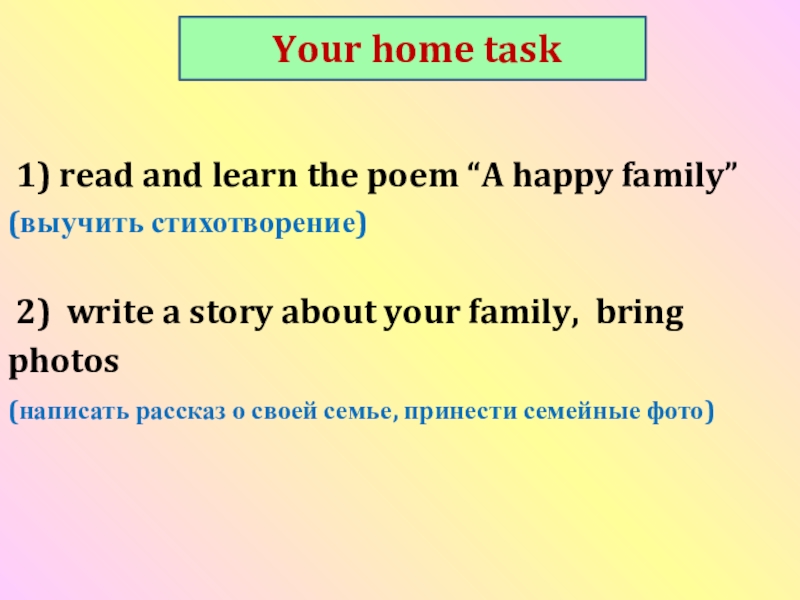 Your home task

1) read and learn the poem “A happy family”
(выучить стихотворение)

2) write a story about your family, bring photos
(написать рассказ о своей семье, принести семейные фото)